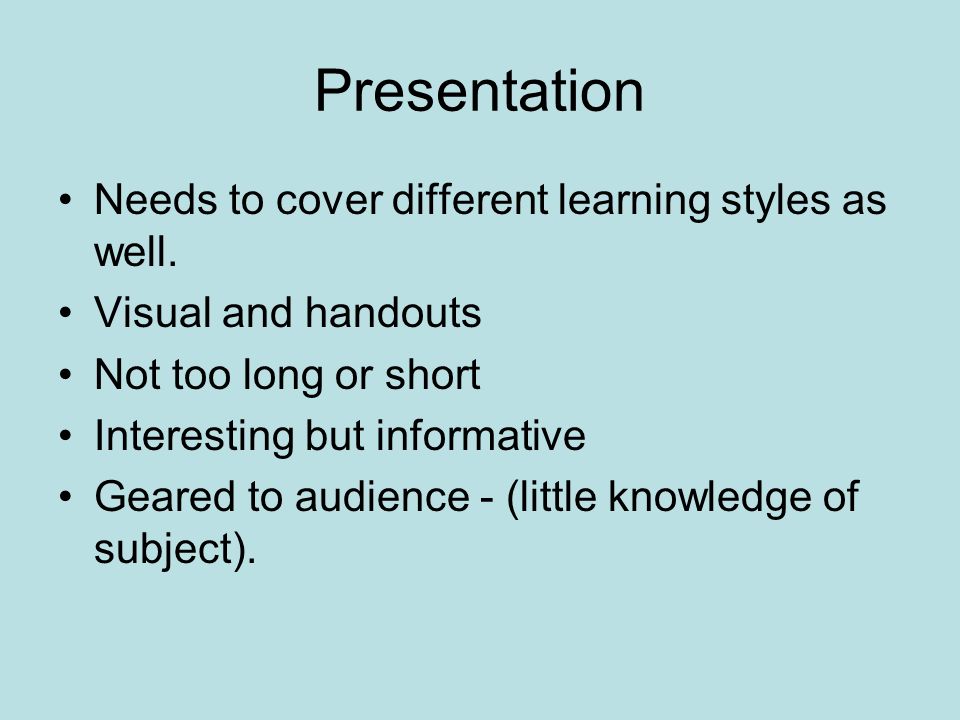 Presentation

• Needs to cover different learning styles as well.
• Visual and handouts
• Not too long or short
• Interesting but informative
• Geared to audience - (little knowledge of subject).